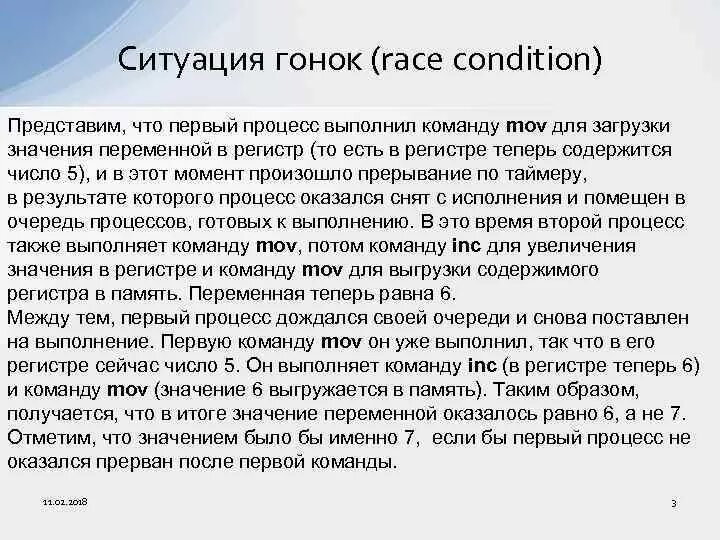 Ситуация гонок (race condition)

Представим, что первый процесс выполнил команду mov для загрузки значения переменной в регистр (то есть в регистре теперь содержится число 5), и в этот момент произошло прерывание по таймеру, в результате которого процесс оказался снят с исполнения и помещен в очередь процессов, готовых к выполнению. В это время второй процесс также выполняет команду mov, потом команду inc для увеличения значения в регистре и команду mov для выгрузки содержимого регистра в память. Переменная теперь равна 6.
Между тем, первый процесс дождался своей очереди и снова поставлен на выполнение. Первую команду mov он уже выполнил, так что в его регистре сейчас число 5. Он выполняет команду inc (в регистре теперь 6) и команду mov (значение 6 выгружается в память). Таким образом, получается, что в итоге значение переменной оказалось равно 6, а не 7. Отметим, что значением было бы именно 7, если бы первый процесс не оказался прерван после первой команды.

11.02.2018

3